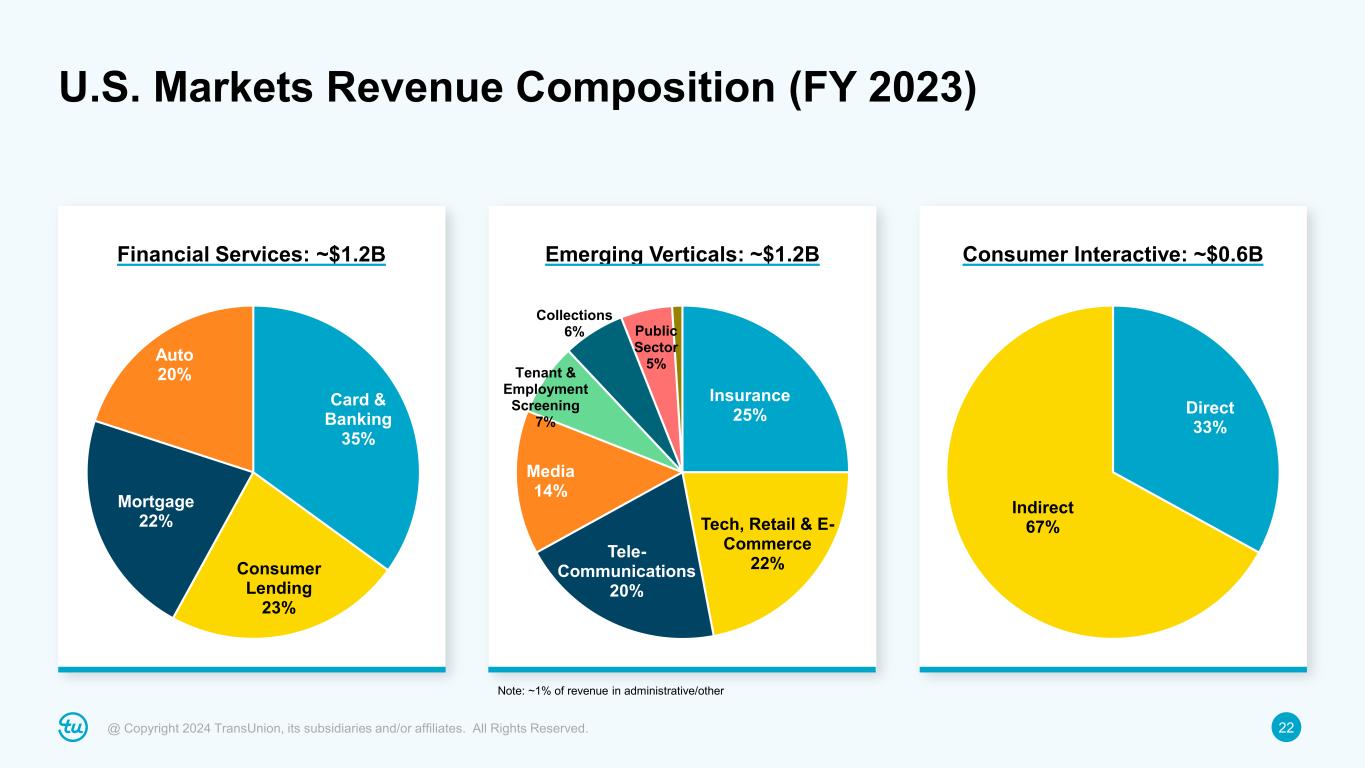 U.S. Markets Revenue Composition (FY 2023)

Financial Services: ~$1.2B

Card & Banking 35%

Consumer Lending 23%

Mortgage 22%

Auto 20%

Emerging Verticals: ~$1.2B

Insurance 25%

Tech, Retail & E-Commerce 22%

Tele-Communications 20%

Media 14%

Tenant & Employment Screening 7%

Collections 6%

Public Sector 5%

Note: ~1% of revenue in administrative/other

Consumer Interactive: ~$0.6B

Direct 33%

Indirect 67%

tu

@ Copyright 2024 TransUnion, its subsidiaries and/or affiliates. All Rights Reserved.

22